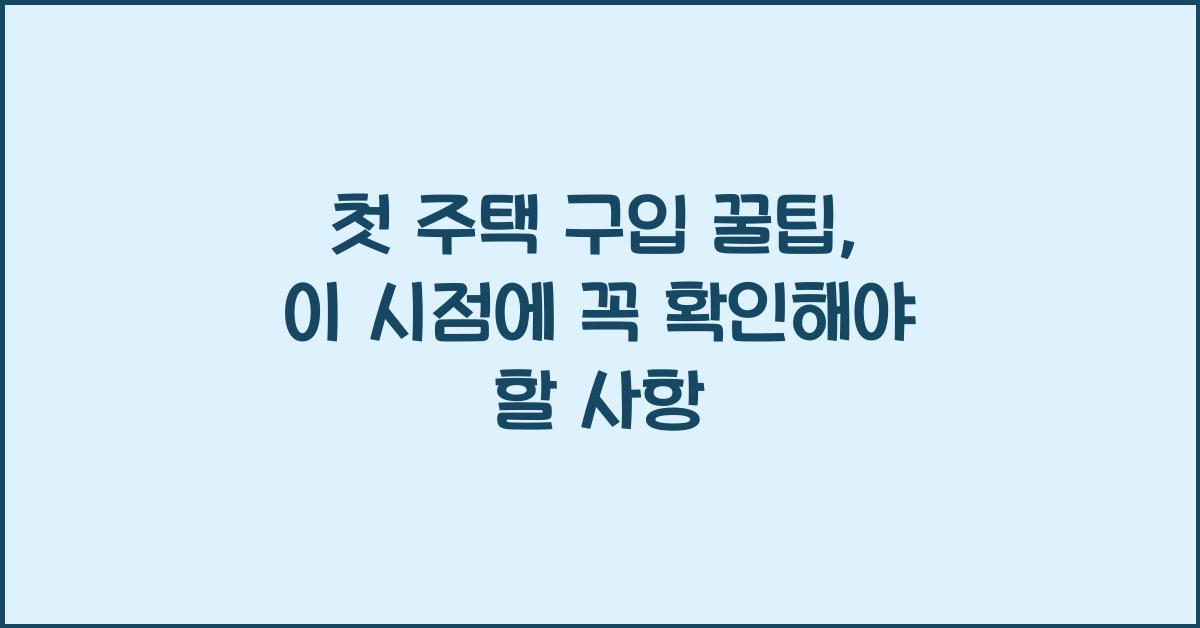 첫 주택 구입 꿀팁, 이 시점에 꼭 확인해야 할 사항